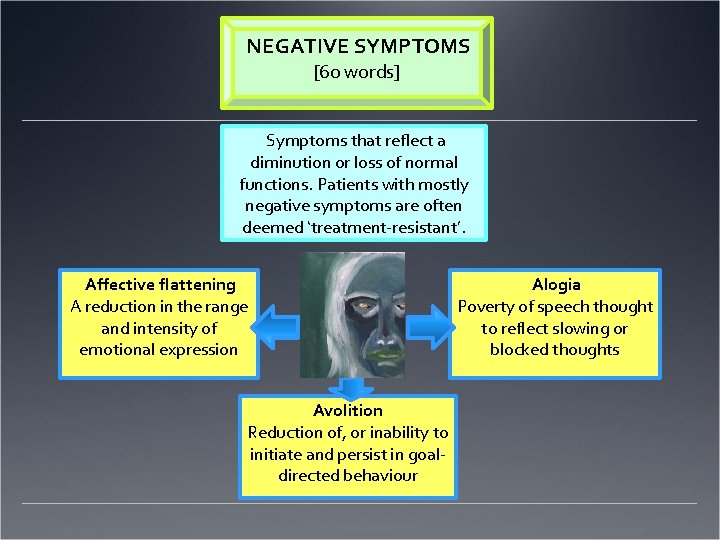 NEGATIVE SYMPTOMS
[60 words]

Symptoms that reflect a diminution or loss of normal functions. Patients with mostly negative symptoms are often deemed 'treatment-resistant'.

Affective flattening
A reduction in the range and intensity of emotional expression

Alogia
Poverty of speech thought to reflect slowing or blocked thoughts

Avolition
Reduction of, or inability to initiate and persist in goal-directed behaviour